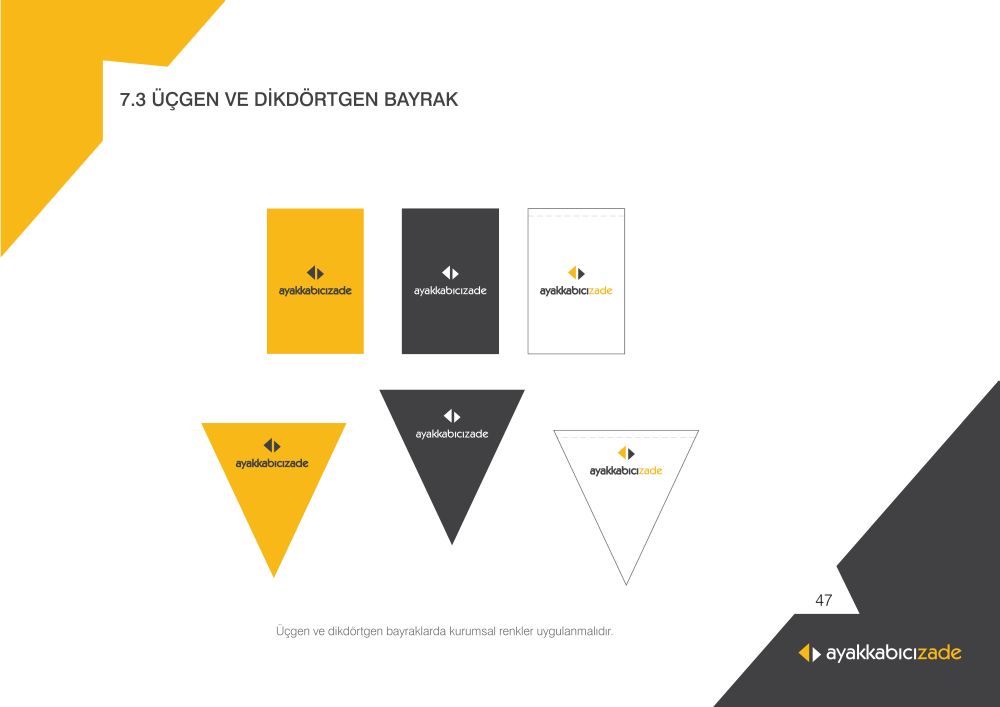 7.3 ÜÇGEN VE DİKDÖRTGEN BAYRAK

ayakkabıcızade

ayakkabıcızade

ayakkabıcızade

ayakkabıcızade

ayakkabıcızade

ayakkabıcızade

47

Üçgen ve dikdörtgen bayraklarda kurumsal renkler uygulanmalıdır.

ayakkabıcızade